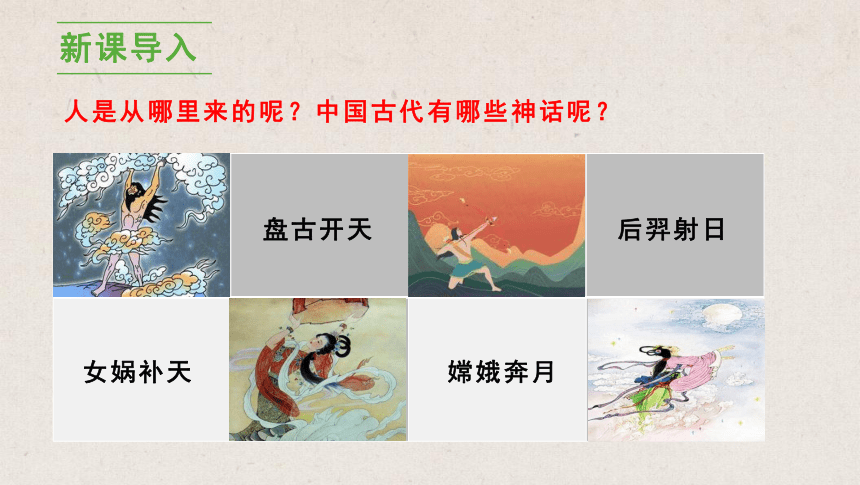 新课导入

人是从哪里来的呢？中国古代有哪些神话呢？

盘古开天

后羿射日

女娲补天

嫦娥奔月